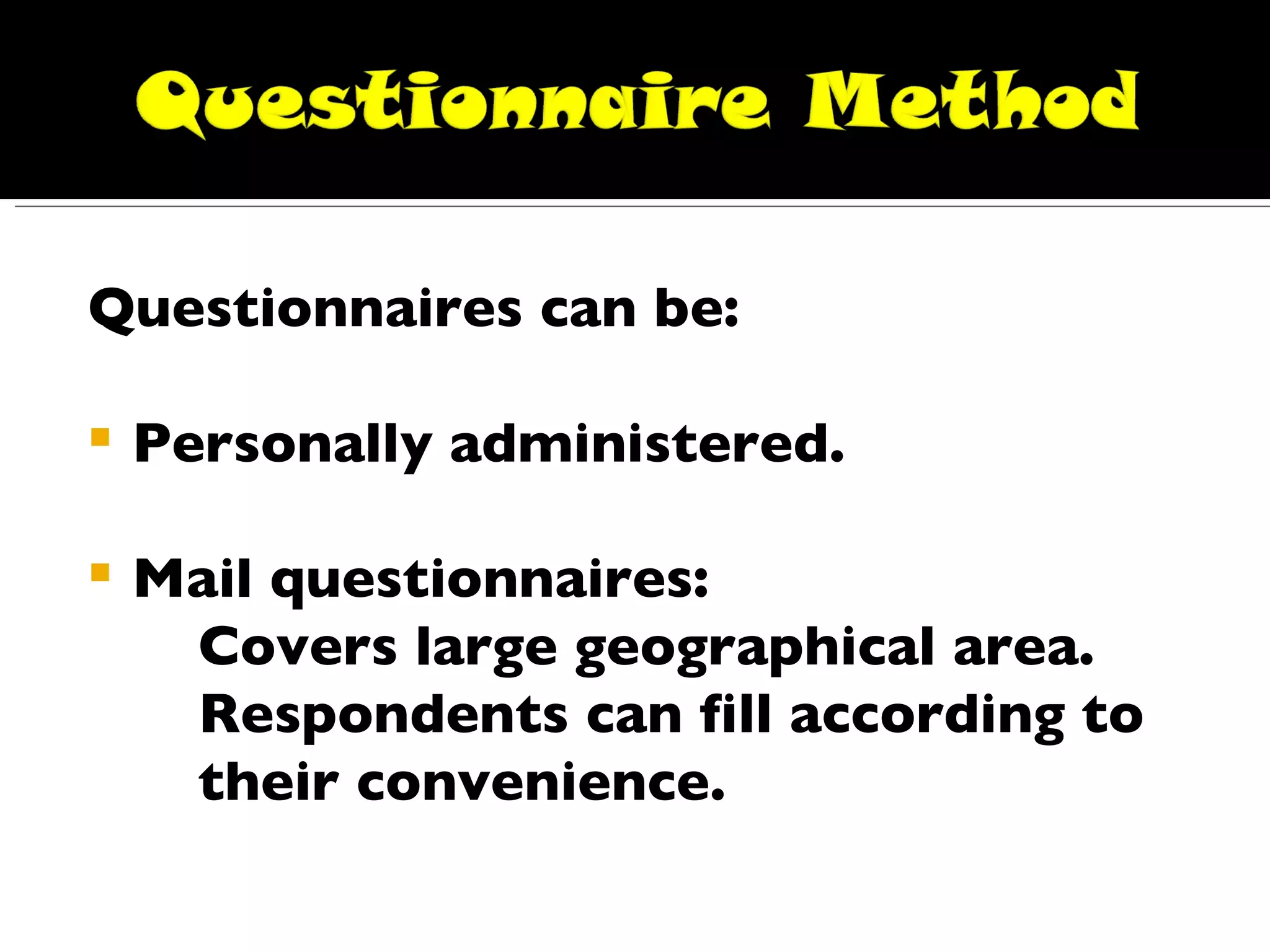 Questionnaire Method

Questionnaires can be:

Personally administered.

Mail questionnaires:
Covers large geographical area.
Respondents can fill according to their convenience.